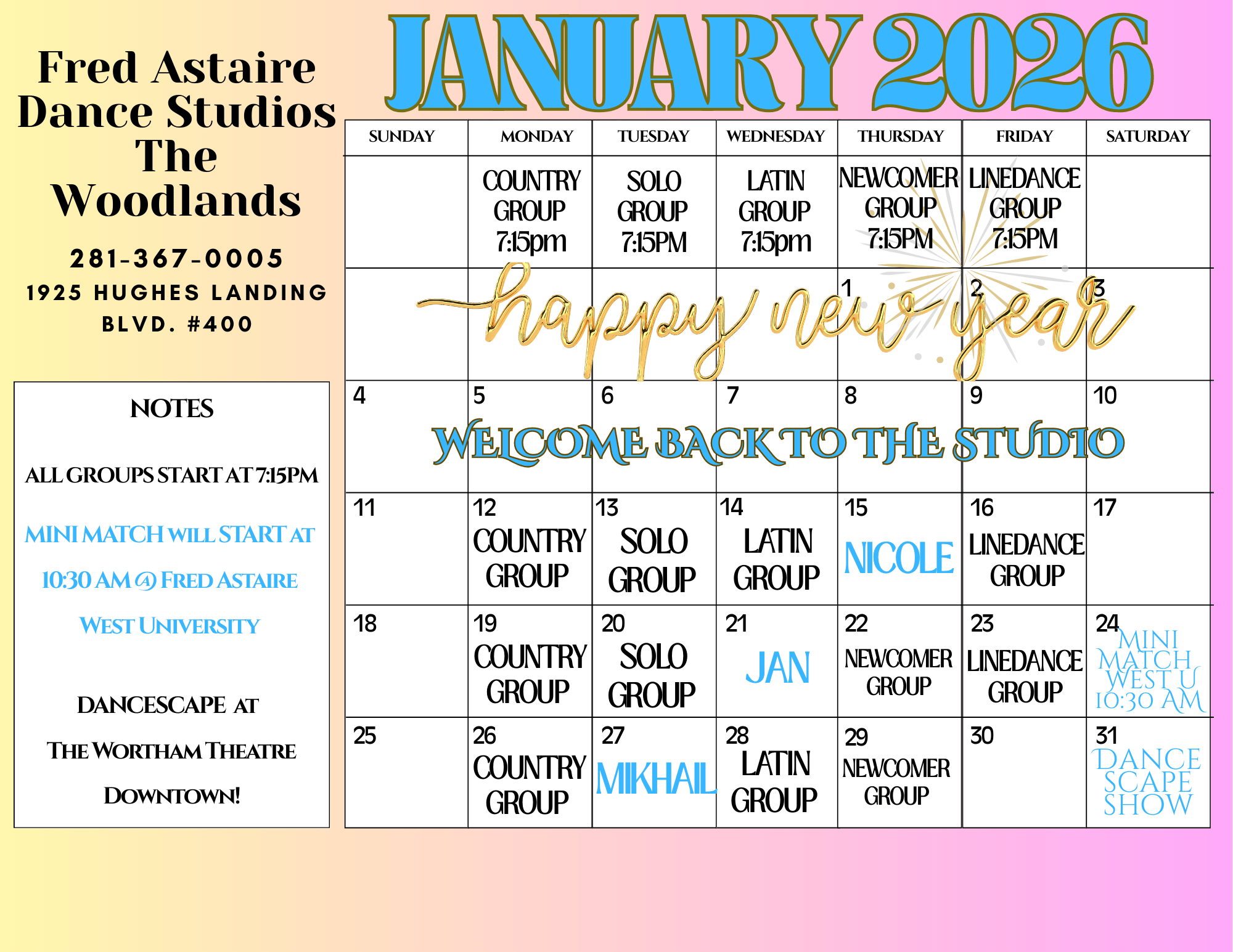 Fred Astaire Dance Studios The Woodlands

281-367-0005
1925 HUGHES LANDING BLVD. #400

NOTES

ALL GROUPS START AT 7:15PM

MINI MATCH WILL START AT 10:30 AM @ FRED ASTAIRE WEST UNIVERSITY

DANCESCAPE AT THE WORTHAM THEATRE DOWNTOWN!

JANUARY 2026

| SUNDAY | MONDAY | TUESDAY | WEDNESDAY | THURSDAY | FRIDAY | SATURDAY |
|---|---|---|---|---|---|---|
| | COUNTRY GROUP 7:15pm | SOLO GROUP 7:15PM | LATIN GROUP 7:15pm | NEWCOMER GROUP 7:15PM | LINEDANCE GROUP 7:15PM | |
| | | | | 1 | 2 | 3 |
| 4 | 5 | 6 | 7 | 8 | 9 | 10 |
| 11 | 12 COUNTRY GROUP | 13 SOLO GROUP | 14 LATIN GROUP | 15 NICOLE | 16 LINEDANCE GROUP | 17 |
| 18 | 19 COUNTRY GROUP | 20 SOLO GROUP | 21 JAN | 22 NEWCOMER GROUP | 23 LINEDANCE GROUP | 24 MINI MATCH WEST U 10:30 AM |
| 25 | 26 COUNTRY GROUP | 27 MIKHAIL | 28 LATIN GROUP | 29 NEWCOMER GROUP | 30 | 31 DANCE SCAPE SHOW |

happy new year

WELCOME BACK TO THE STUDIO